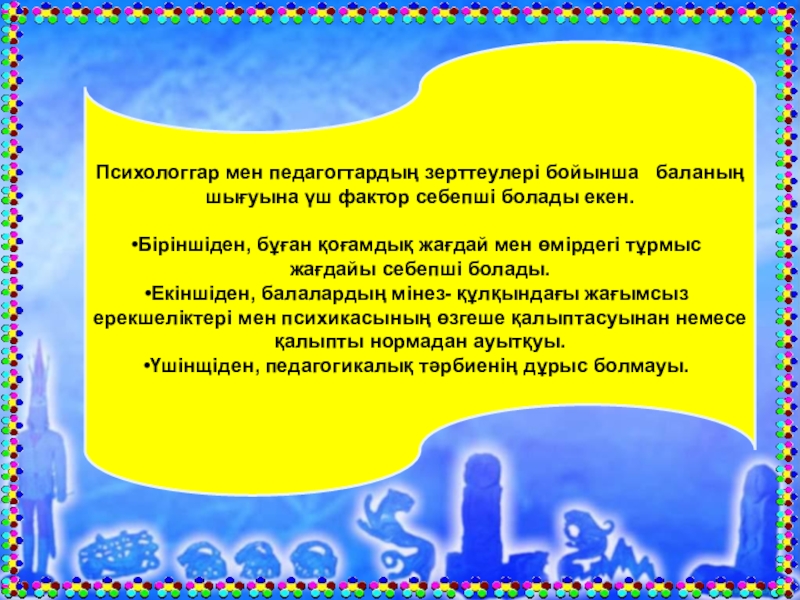 Психологтар мен педагогтардың зерттеулері бойынша баланың шығуына үш фактор себепші болады екен.

•Біріншіден, бұған қоғамдық жағдай мен өмірдегі тұрмыс жағдайы себепші болады.
•Екіншіден, балалардың мінез- құлқындағы жағымсыз ерекшеліктері мен психикасының өзгеше қалыптасуынан немесе қалыпты нормадан ауытқуы.
•Үшінщіден, педагогикалық тәрбиенің дұрыс болмауы.